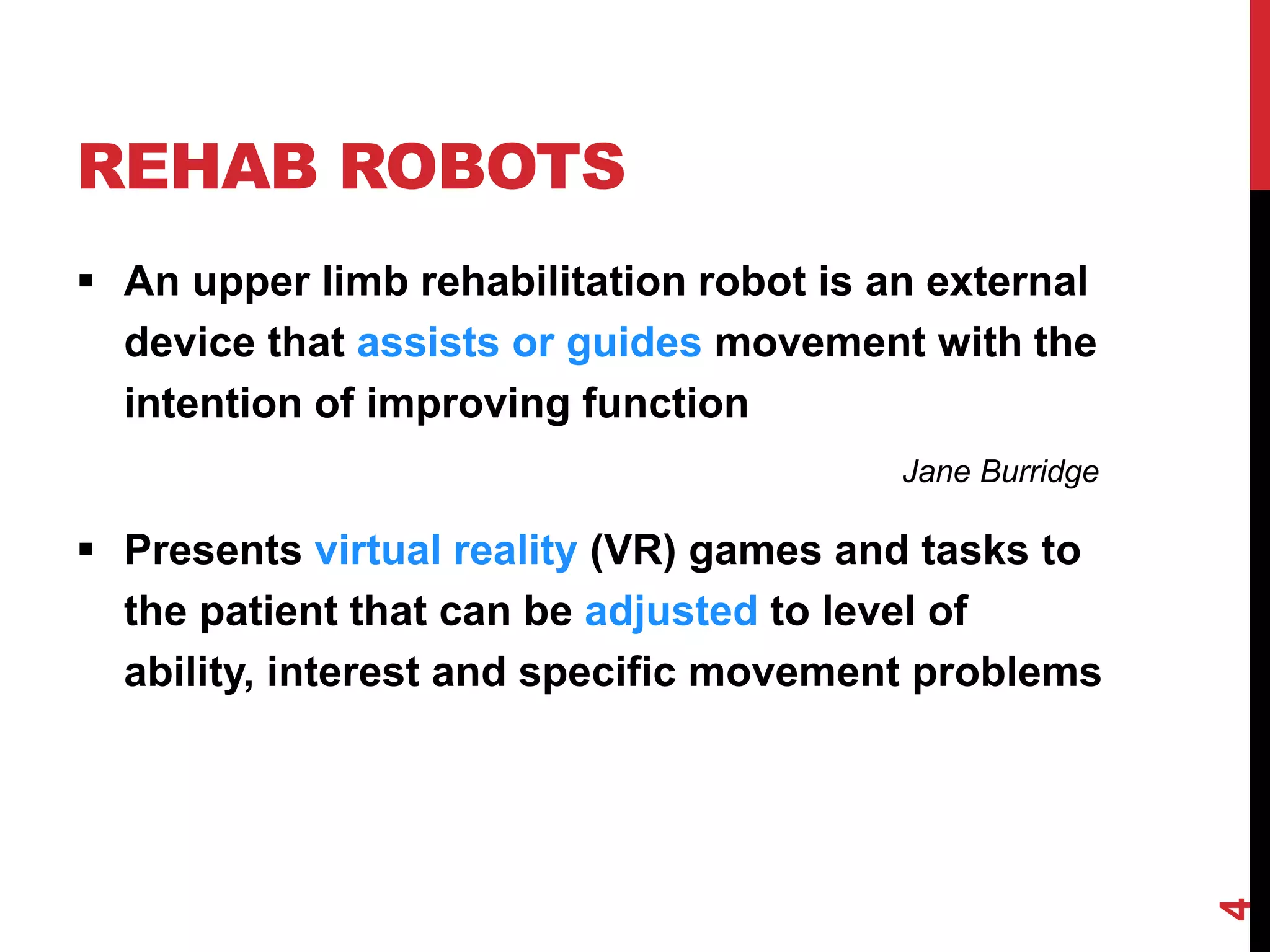 REHAB ROBOTS

▪ An upper limb rehabilitation robot is an external device that assists or guides movement with the intention of improving function

Jane Burridge

▪ Presents virtual reality (VR) games and tasks to the patient that can be adjusted to level of ability, interest and specific movement problems

4